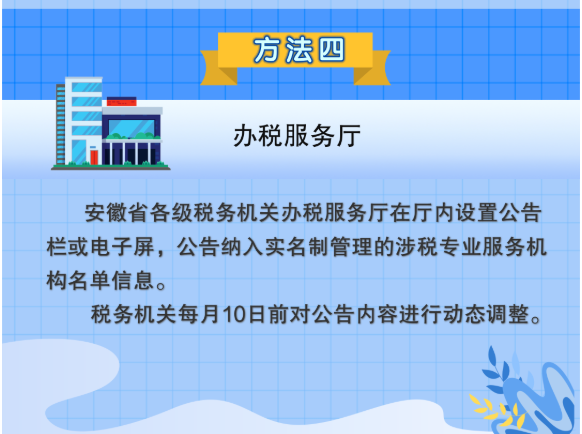 方法四

办税服务厅

安徽省各级税务机关办税服务厅在厅内设置公告栏或电子屏，公告纳入实名制管理的涉税专业服务机构名单信息。

税务机关每月10日前对公告内容进行动态调整。